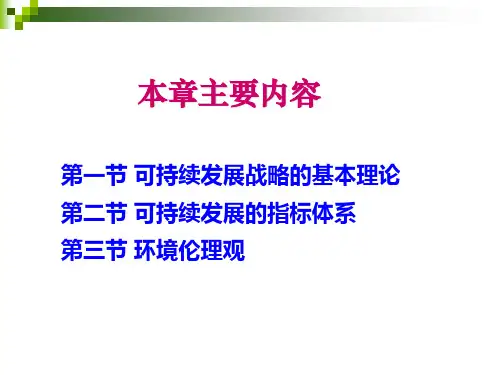 本章主要内容

第一节 可持续发展战略的基本理论
第二节 可持续发展的指标体系
第三节 环境伦理观